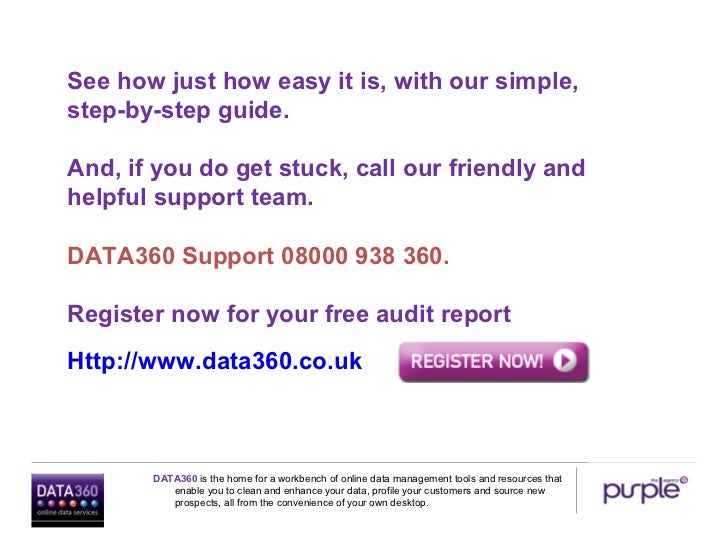 See how just how easy it is, with our simple, step-by-step guide.

And, if you do get stuck, call our friendly and helpful support team.

DATA360 Support 08000 938 360.

Register now for your free audit report

Http://www.data360.co.uk

REGISTER NOW!

DATA360
online data services

DATA360 is the home for a workbench of online data management tools and resources that enable you to clean and enhance your data, profile your customers and source new prospects, all from the convenience of your own desktop.

the agency
purple